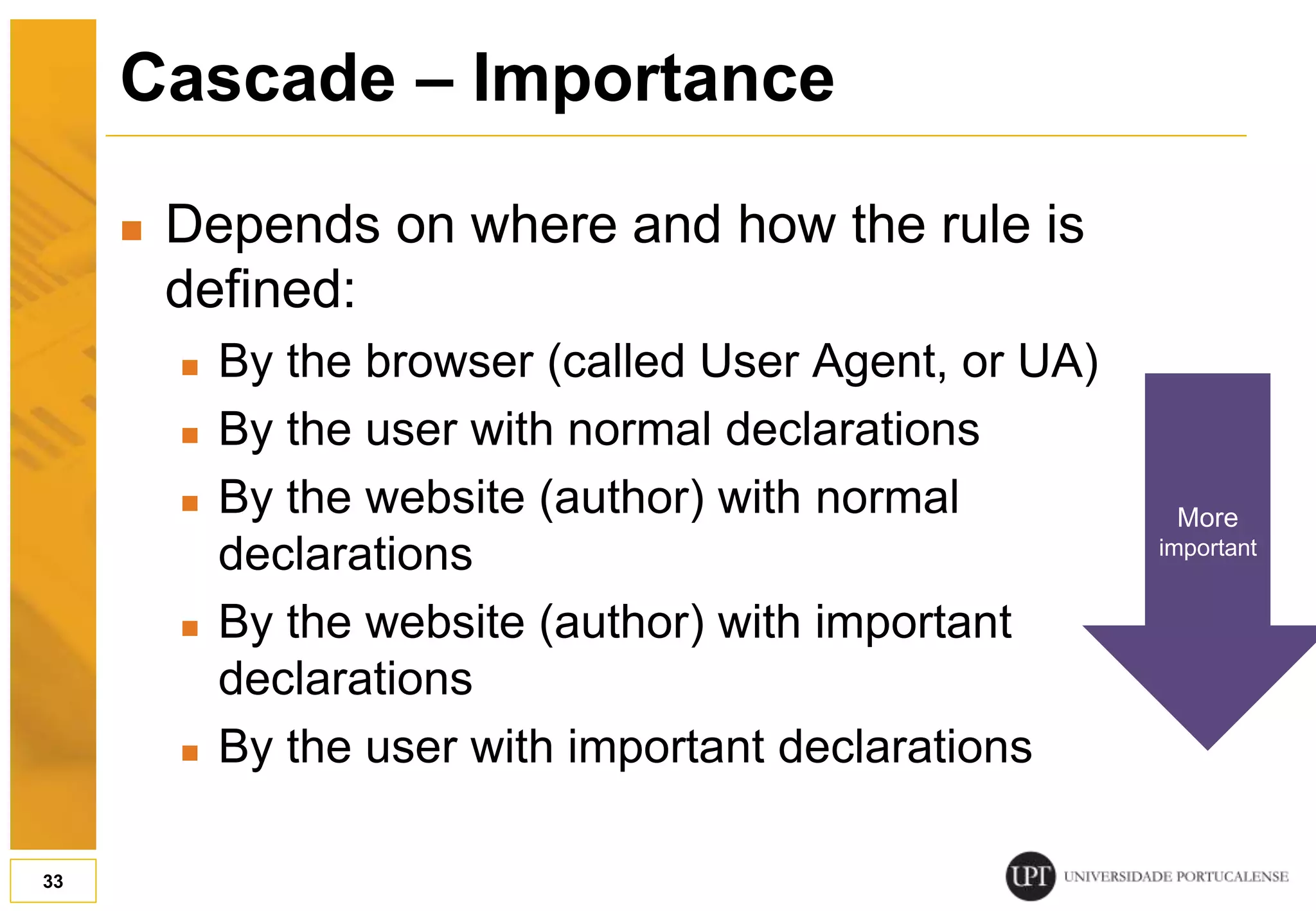 Cascade – Importance

Depends on where and how the rule is defined:

By the browser (called User Agent, or UA)

By the user with normal declarations

By the website (author) with normal declarations

By the website (author) with important declarations

By the user with important declarations

More important

33

UPT UNIVERSIDADE PORTUCALENSE